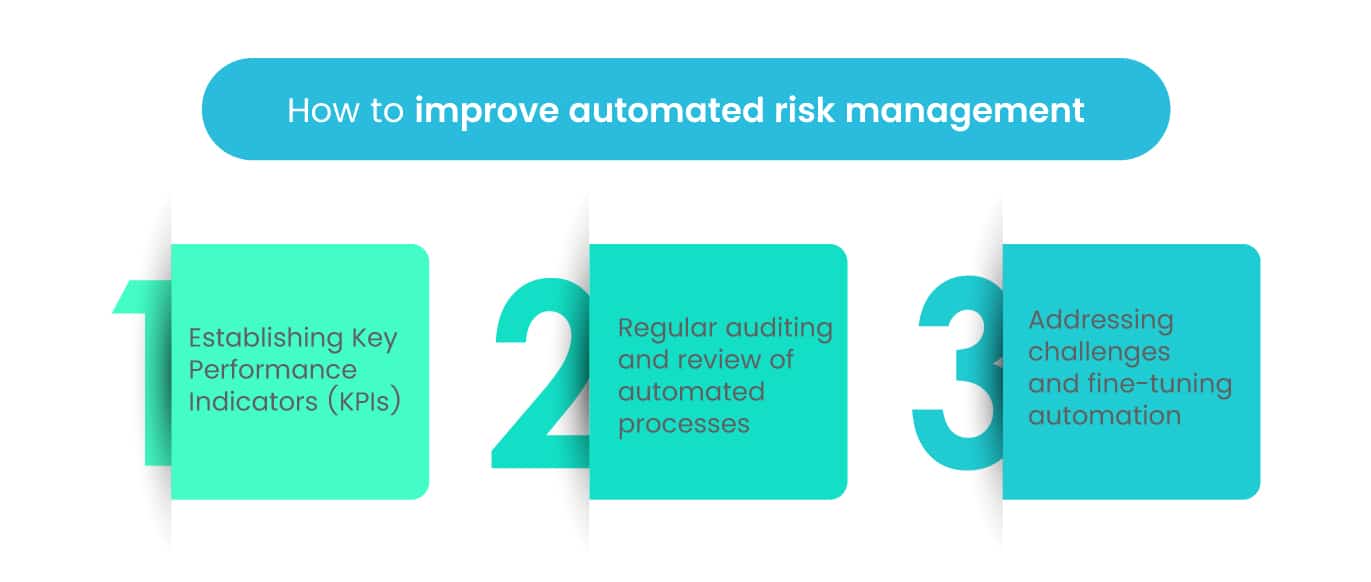 How to improve automated risk management

1

Establishing Key Performance Indicators (KPIs)

2

Regular auditing and review of automated processes

3

Addressing challenges and fine-tuning automation